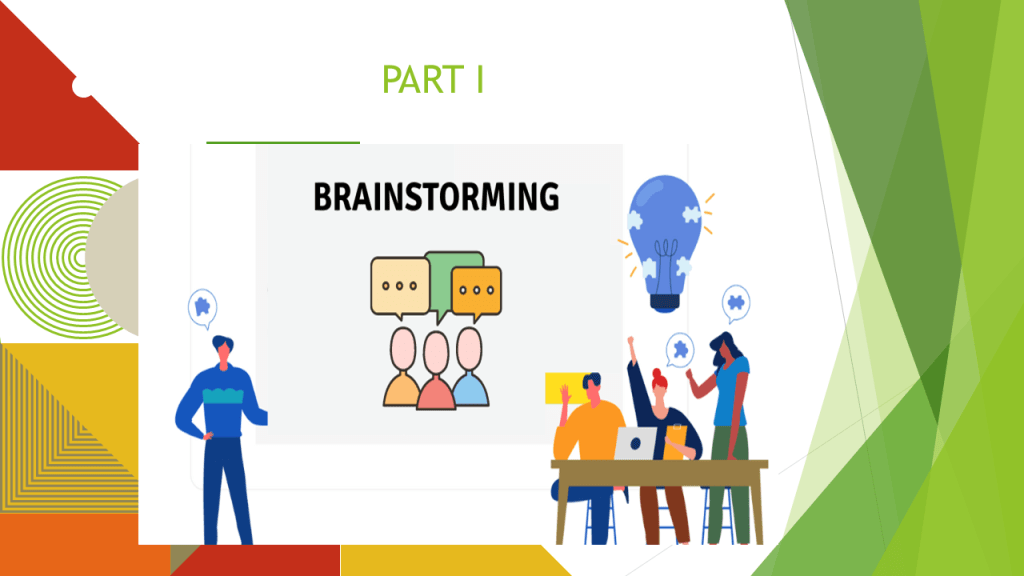 PART I

BRAINSTORMING